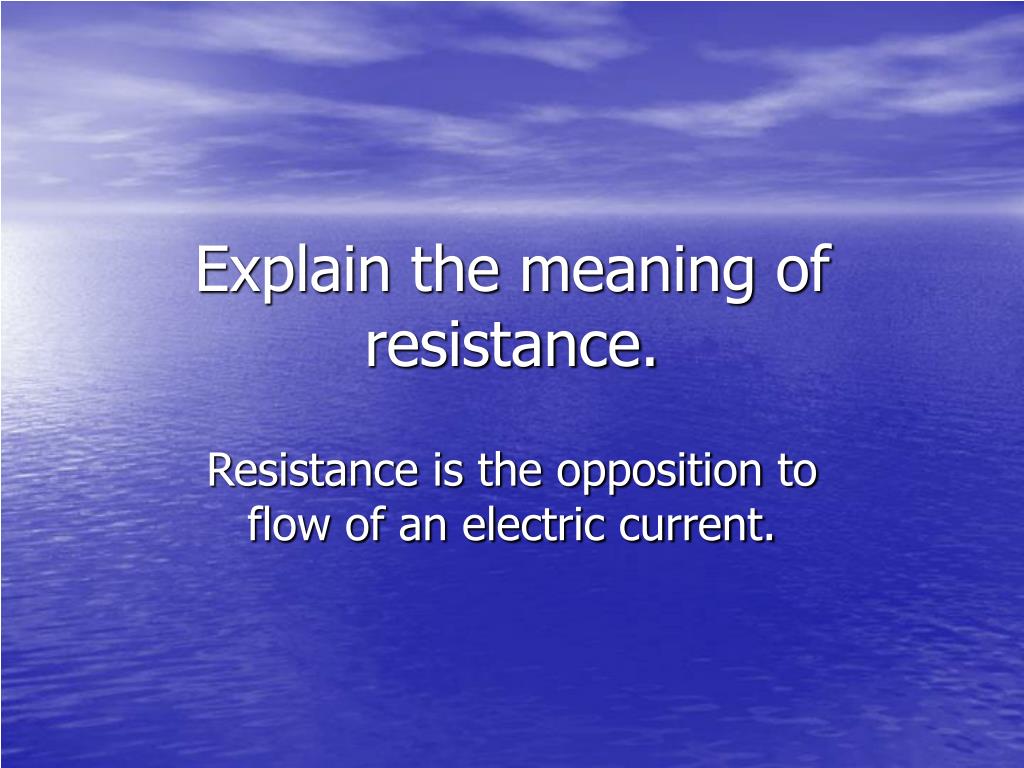 Explain the meaning of resistance.

Resistance is the opposition to flow of an electric current.